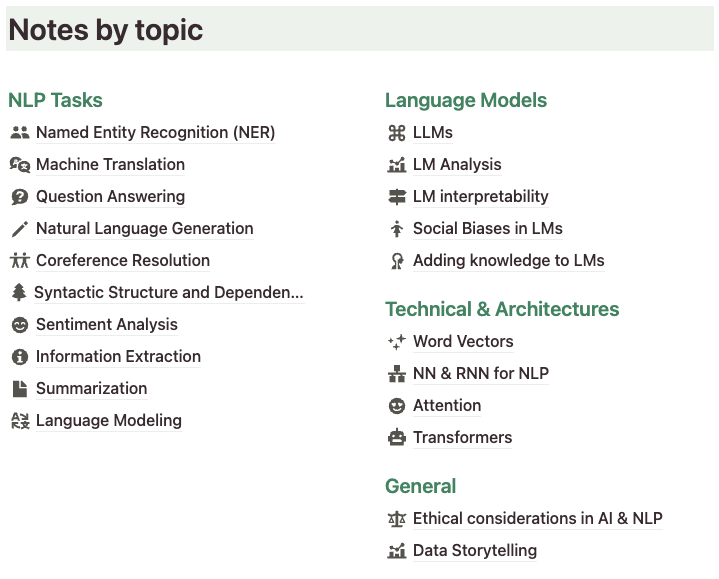 Notes by topic

NLP Tasks

Named Entity Recognition (NER)

Machine Translation

Question Answering

Natural Language Generation

Coreference Resolution

Syntactic Structure and Dependen...

Sentiment Analysis

Information Extraction

Summarization

Language Modeling

Language Models

LLMs

LM Analysis

LM interpretability

Social Biases in LMs

Adding knowledge to LMs

Technical & Architectures

Word Vectors

NN & RNN for NLP

Attention

Transformers

General

Ethical considerations in AI & NLP

Data Storytelling